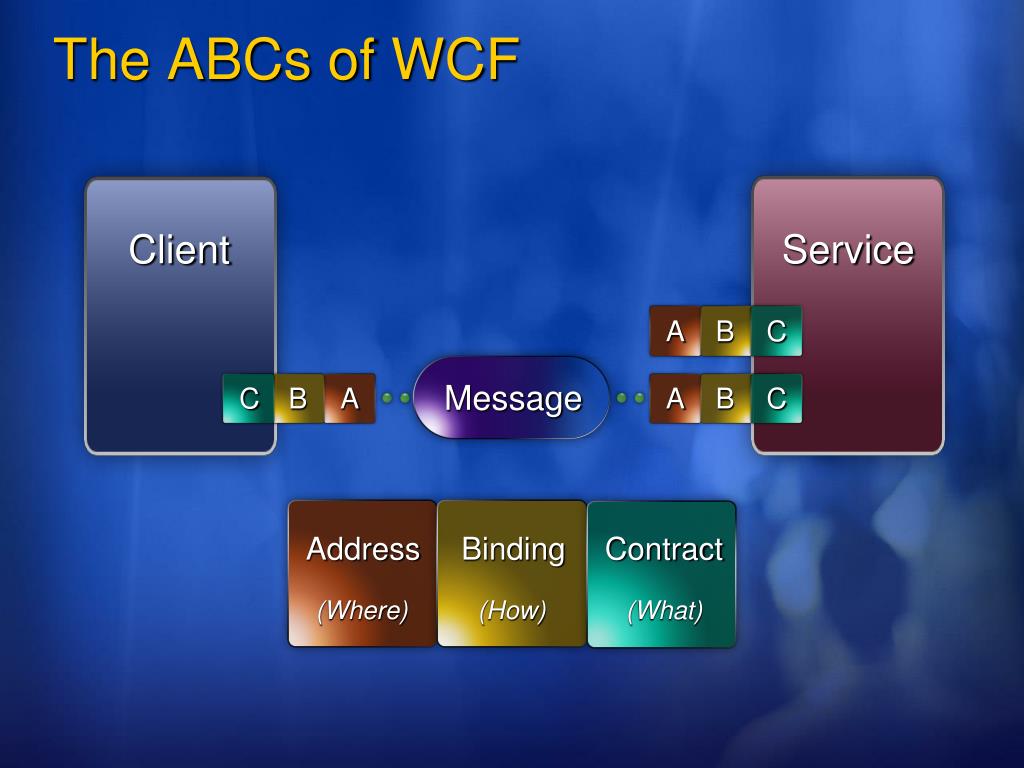 The ABCs of WCF

Client

Service

A B C

C B A

Message

A B C

Address

(Where)

Binding

(How)

Contract

(What)